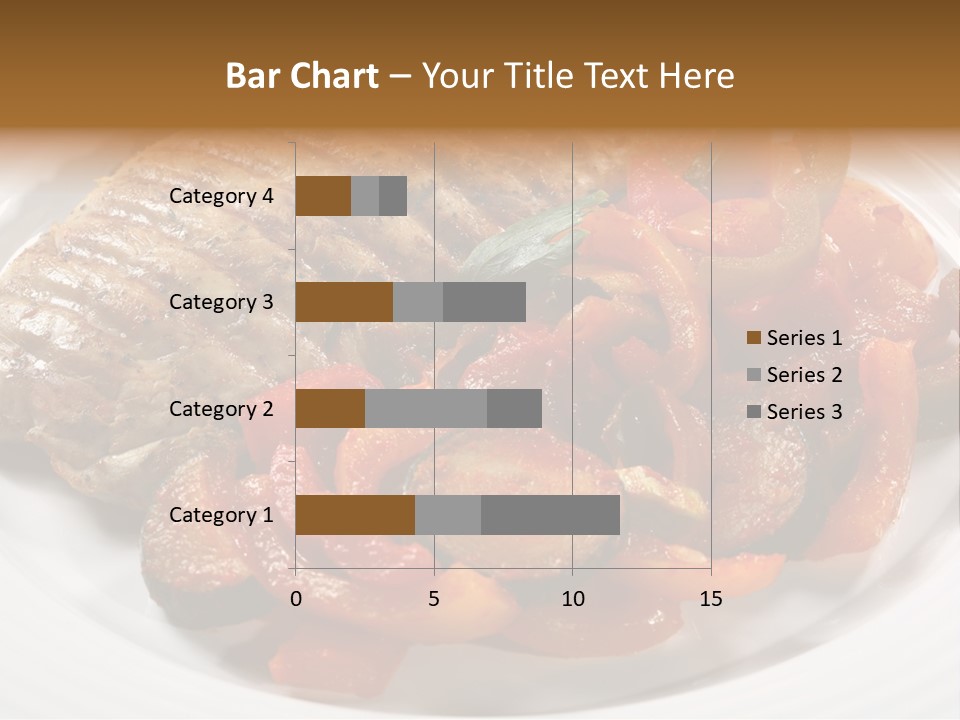 Bar Chart – Your Title Text Here

Category 4
Category 3
Category 2
Category 1

0
5
10
15

Series 1
Series 2
Series 3